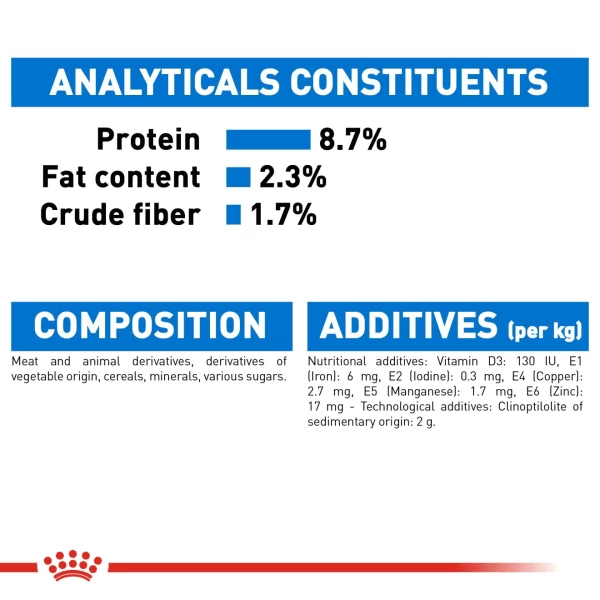 ANALYTICALS CONSTITUENTS

Protein 8.7%
Fat content 2.3%
Crude fiber 1.7%

COMPOSITION

Meat and animal derivatives, derivatives of vegetable origin, cereals, minerals, various sugars.

ADDITIVES (per kg)

Nutritional additives: Vitamin D3: 130 IU, E1 (Iron): 6 mg, E2 (Iodine): 0.3 mg, E4 (Copper): 2.7 mg, E5 (Manganese): 1.7 mg, E6 (Zinc): 17 mg - Technological additives: Clinoptilolite of sedimentary origin: 2 g.